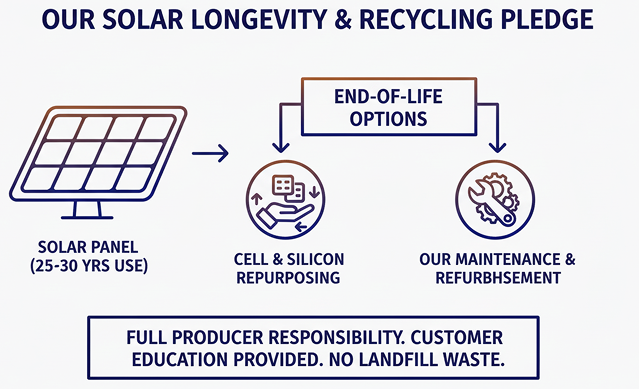 OUR SOLAR LONGEVITY & RECYCLING PLEDGE

END-OF-LIFE OPTIONS

SOLAR PANEL (25-30 YRS USE)

CELL & SILICON REPURPOSING

OUR MAINTENANCE & REFURBHSEMENT

FULL PRODUCER RESPONSIBILITY. CUSTOMER EDUCATION PROVIDED. NO LANDFILL WASTE.